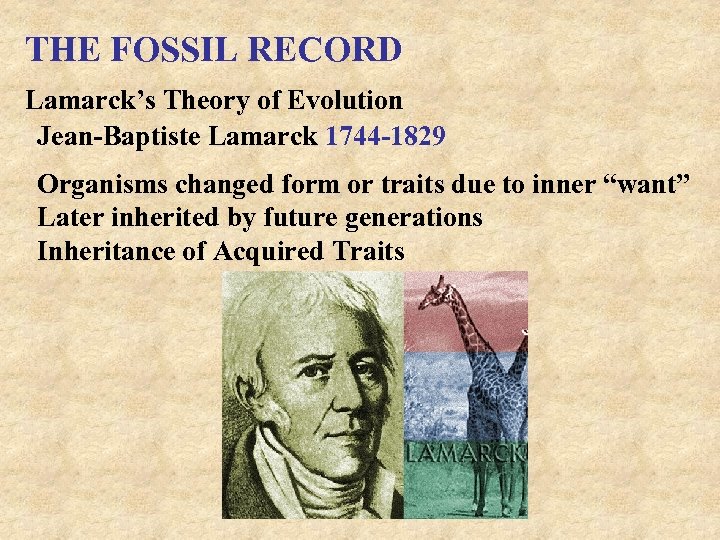 THE FOSSIL RECORD

Lamarck's Theory of Evolution

Jean-Baptiste Lamarck 1744-1829

Organisms changed form or traits due to inner "want"
Later inherited by future generations
Inheritance of Acquired Traits

LAMARCK